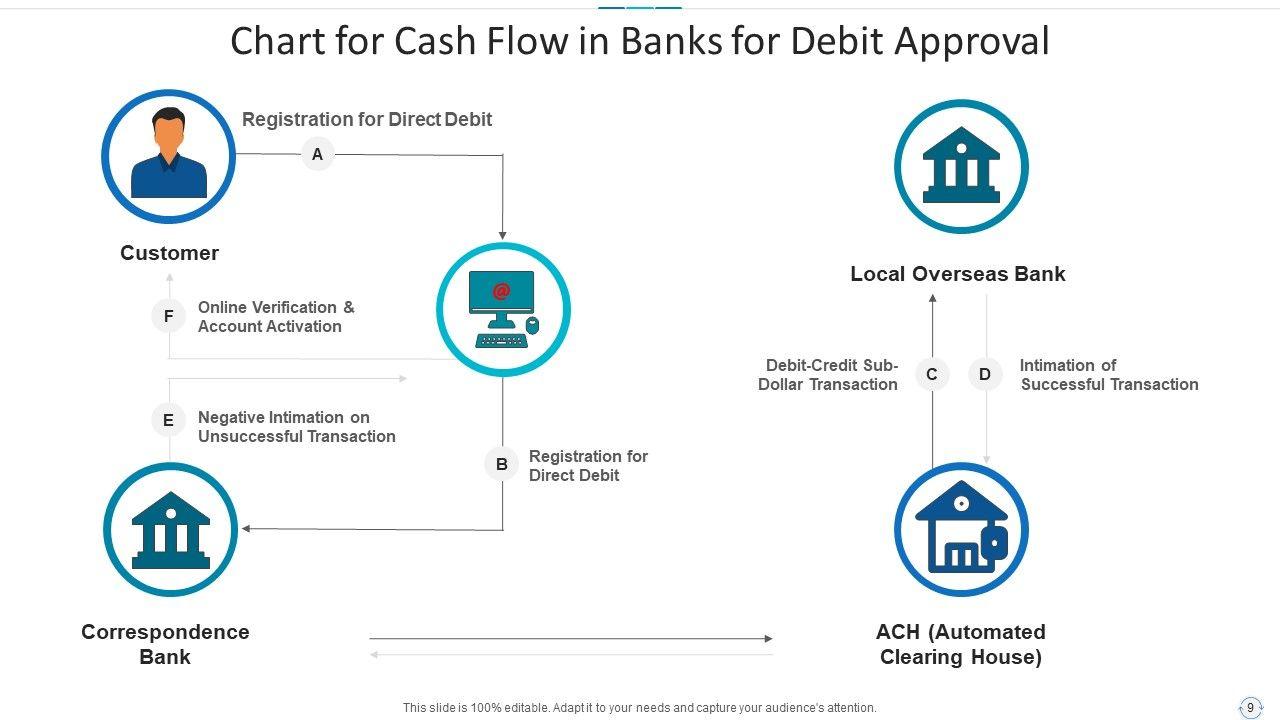 Chart for Cash Flow in Banks for Debit Approval

Registration for Direct Debit

A

Customer

F

Online Verification & Account Activation

E

Negative Intimation on Unsuccessful Transaction

B

Registration for Direct Debit

Correspondence Bank

Local Overseas Bank

Debit-Credit Sub-Dollar Transaction

C

D

Intimation of Successful Transaction

ACH (Automated Clearing House)

This slide is 100% editable. Adapt it to your needs and capture your audience's attention.

9